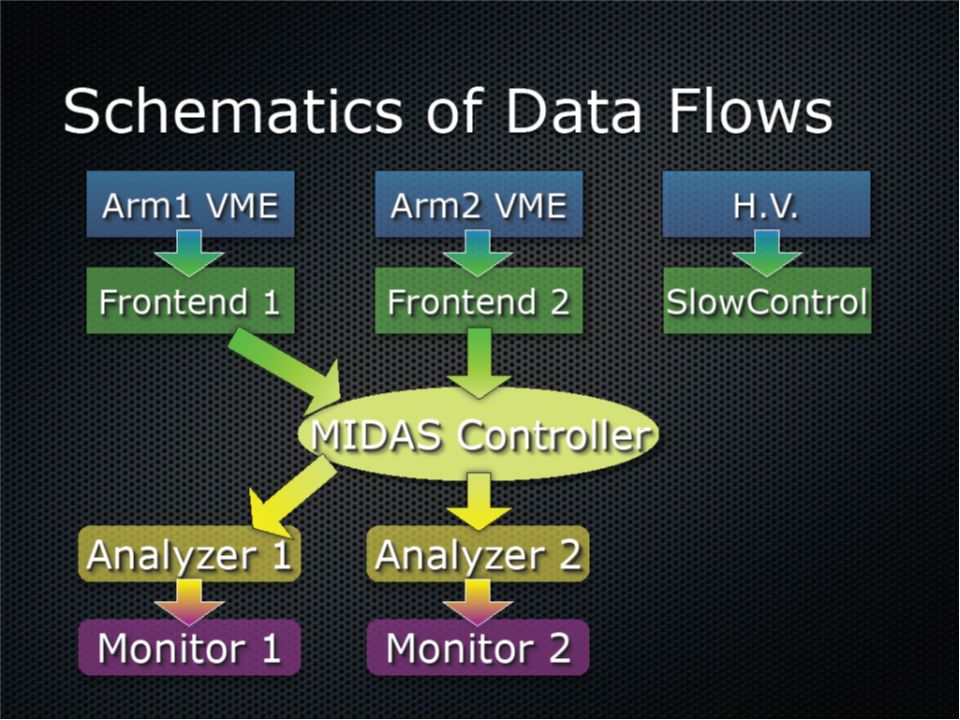 Schematics of Data Flows

Arm1 VME

Arm2 VME

H.V.

Frontend 1

Frontend 2

SlowControl

MIDAS Controller

Analyzer 1

Analyzer 2

Monitor 1

Monitor 2